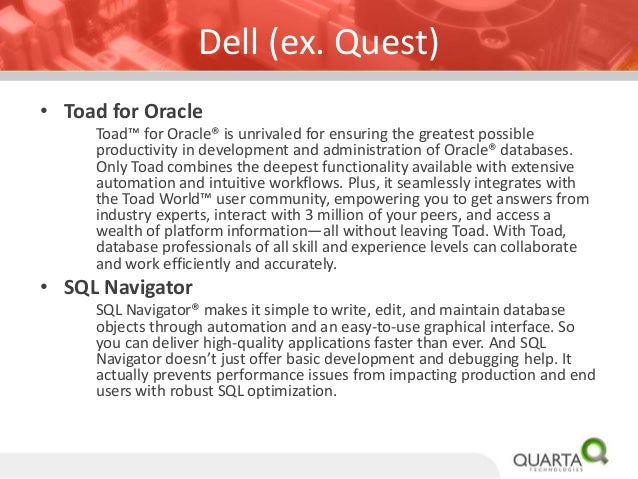 Dell (ex. Quest)

• Toad for Oracle

Toad™ for Oracle® is unrivaled for ensuring the greatest possible productivity in development and administration of Oracle® databases. Only Toad combines the deepest functionality available with extensive automation and intuitive workflows. Plus, it seamlessly integrates with the Toad World™ user community, empowering you to get answers from industry experts, interact with 3 million of your peers, and access a wealth of platform information—all without leaving Toad. With Toad, database professionals of all skill and experience levels can collaborate and work efficiently and accurately.

• SQL Navigator

SQL Navigator® makes it simple to write, edit, and maintain database objects through automation and an easy-to-use graphical interface. So you can deliver high-quality applications faster than ever. And SQL Navigator doesn't just offer basic development and debugging help. It actually prevents performance issues from impacting production and end users with robust SQL optimization.

QUARTA
TECHNOLOGIES